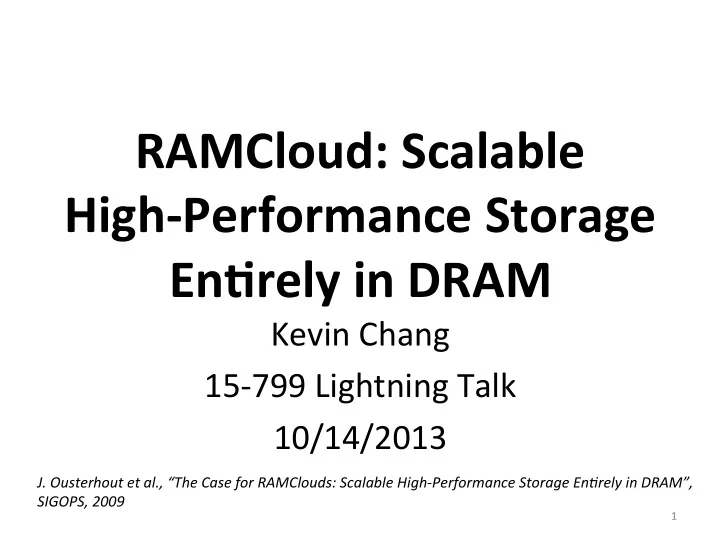 RAMCloud: Scalable High-Performance Storage Entirely in DRAM

Kevin Chang

15-799 Lightning Talk

10/14/2013

J. Ousterhout et al., "The Case for RAMClouds: Scalable High-Performance Storage Entirely in DRAM", SIGOPS, 2009

1